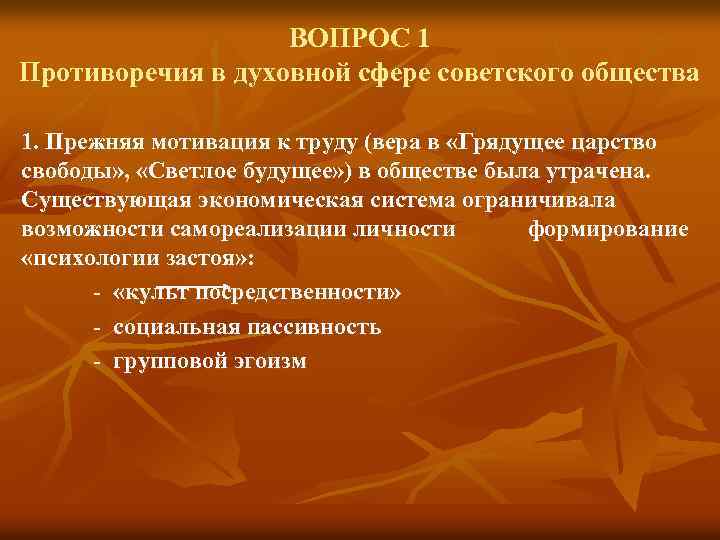 ВОПРОС 1
Противоречия в духовной сфере советского общества

1. Прежняя мотивация к труду (вера в «Грядущее царство свободы», «Светлое будущее») в обществе была утрачена. Существующая экономическая система ограничивала возможности самореализации личности формирование «психологии застоя»:

- «культ посредственности»
- социальная пассивность
- групповой эгоизм